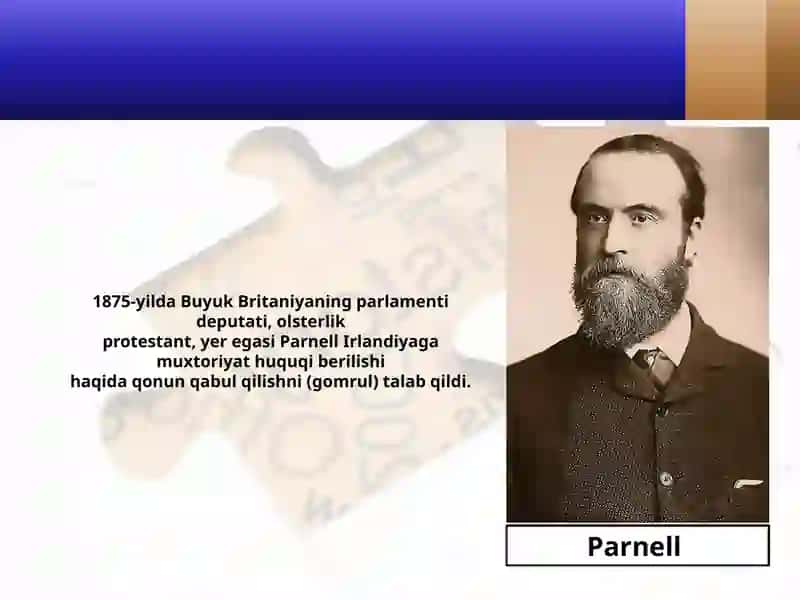 1875-yilda Buyuk Britaniyaning parlamenti deputati, olsterlik protestant, yer egasi Parnell Irlandiyaga muxtoriyat huquqi berilishi haqida qonun qabul qilishni (gomrul) talab qildi.

Parnell